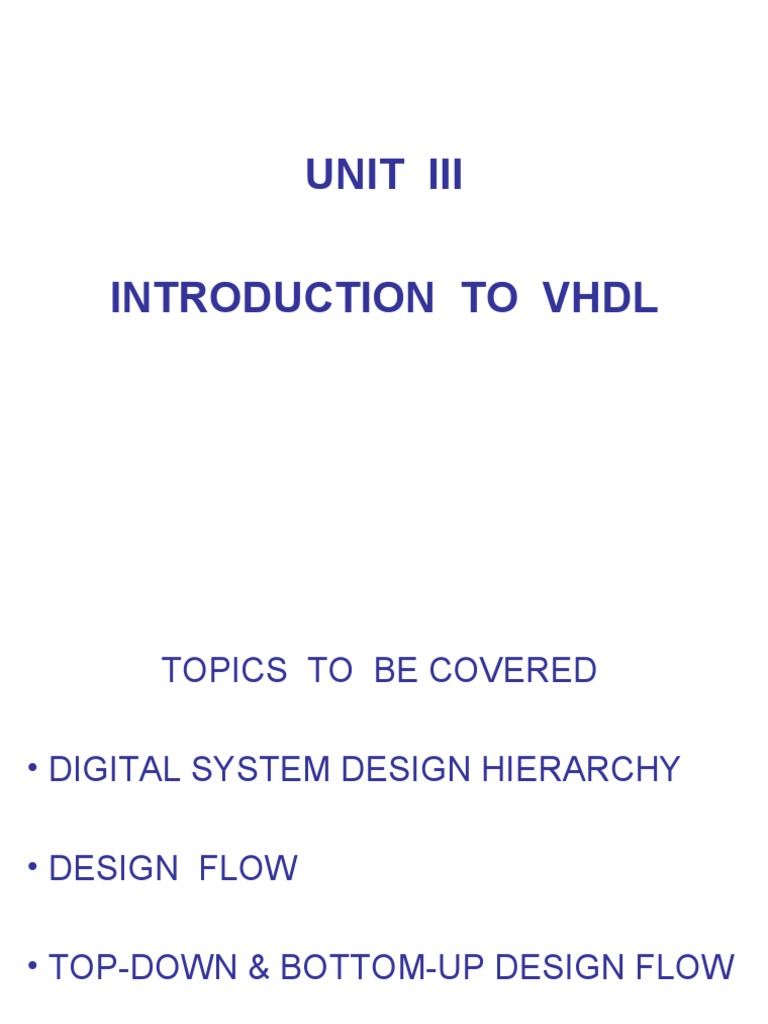 UNIT III

INTRODUCTION TO VHDL

TOPICS TO BE COVERED

• DIGITAL SYSTEM DESIGN HIERARCHY

• DESIGN FLOW

• TOP-DOWN & BOTTOM-UP DESIGN FLOW